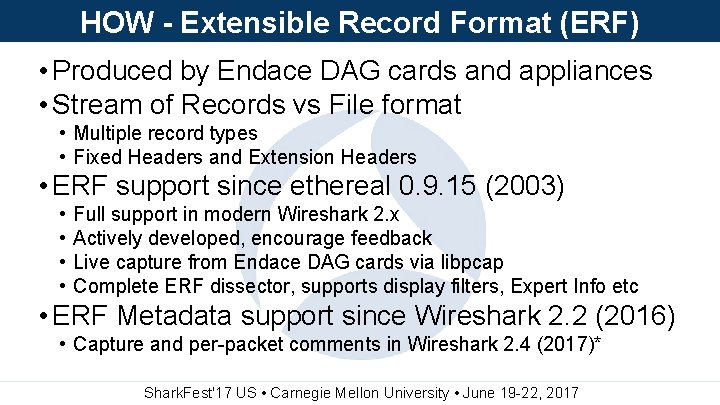 HOW - Extensible Record Format (ERF)

• Produced by Endace DAG cards and appliances
• Stream of Records vs File format
  • Multiple record types
  • Fixed Headers and Extension Headers
• ERF support since ethereal 0.9.15 (2003)
  • Full support in modern Wireshark 2.x
  • Actively developed, encourage feedback
  • Live capture from Endace DAG cards via libpcap
  • Complete ERF dissector, supports display filters, Expert Info etc
• ERF Metadata support since Wireshark 2.2 (2016)
  • Capture and per-packet comments in Wireshark 2.4 (2017)*

SharkFest'17 US • Carnegie Mellon University • June 19-22, 2017